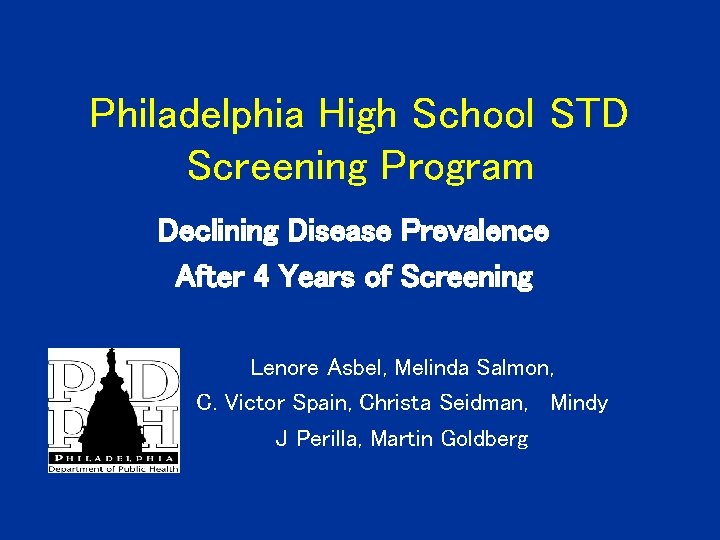 Philadelphia High School STD Screening Program

Declining Disease Prevalence After 4 Years of Screening

PDPH
PHILADELPHIA
Department of Public Health

Lenore Asbel, Melinda Salmon, C. Victor Spain, Christa Seidman, Mindy J Perilla, Martin Goldberg